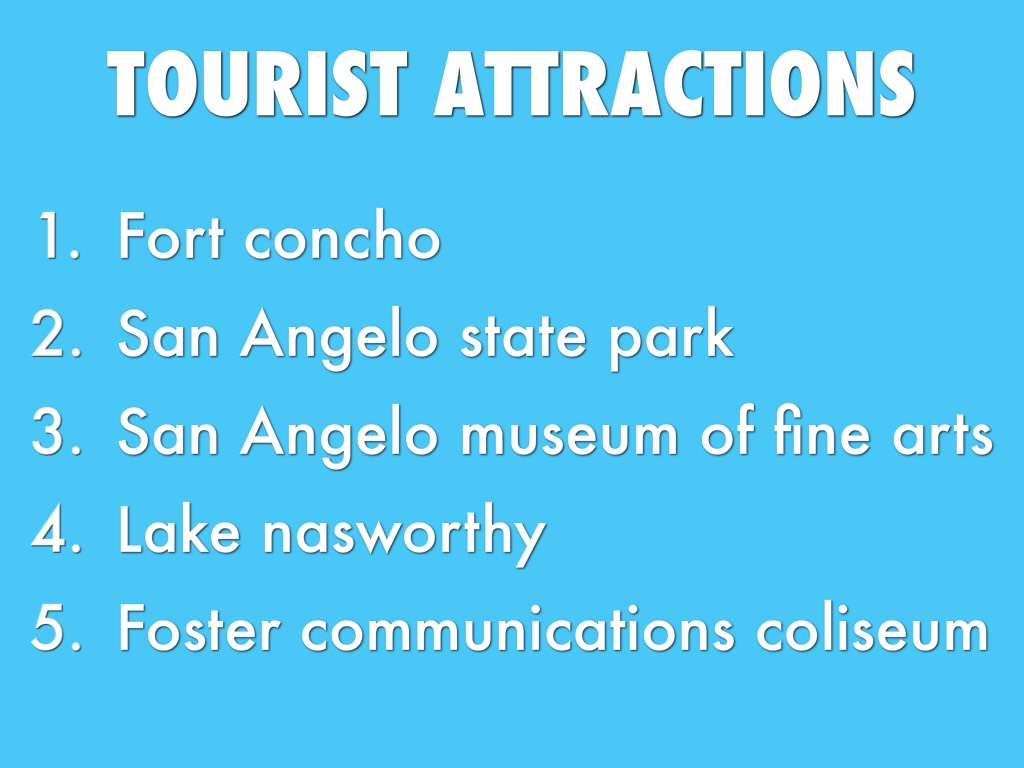 TOURIST ATTRACTIONS

1. Fort concho
2. San Angelo state park
3. San Angelo museum of fine arts
4. Lake nasworthy
5. Foster communications coliseum